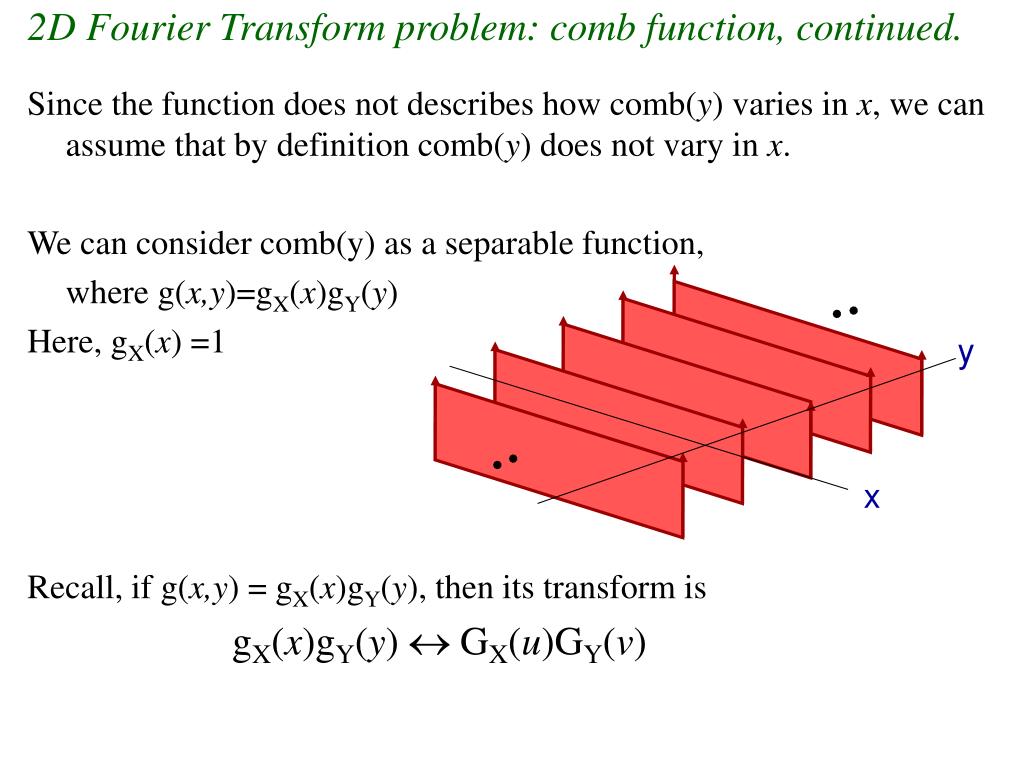 2D Fourier Transform problem: comb function, continued.

Since the function does not describes how comb($y$) varies in $x$, we can assume that by definition comb($y$) does not vary in $x$.

We can consider comb(y) as a separable function,

where $g(x,y)=g_X(x)g_Y(y)$

Here, $g_X(x) = 1$

y

x

Recall, if $g(x,y) = g_X(x)g_Y(y)$, then its transform is

$g_X(x)g_Y(y) \leftrightarrow G_X(u)G_Y(v)$